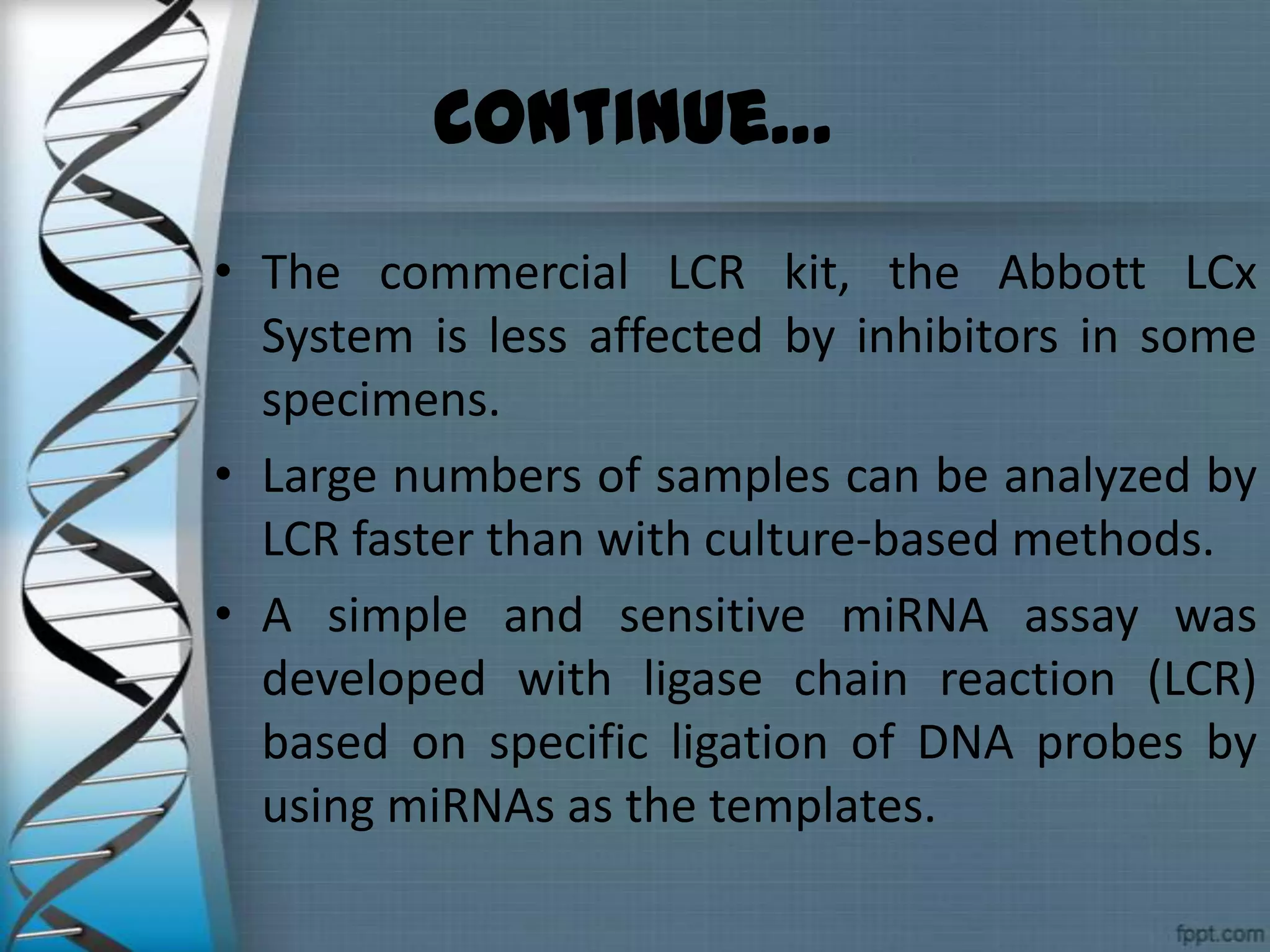 CONTINUE…

• The commercial LCR kit, the Abbott LCx System is less affected by inhibitors in some specimens.

• Large numbers of samples can be analyzed by LCR faster than with culture-based methods.

• A simple and sensitive miRNA assay was developed with ligase chain reaction (LCR) based on specific ligation of DNA probes by using miRNAs as the templates.

fppt.com